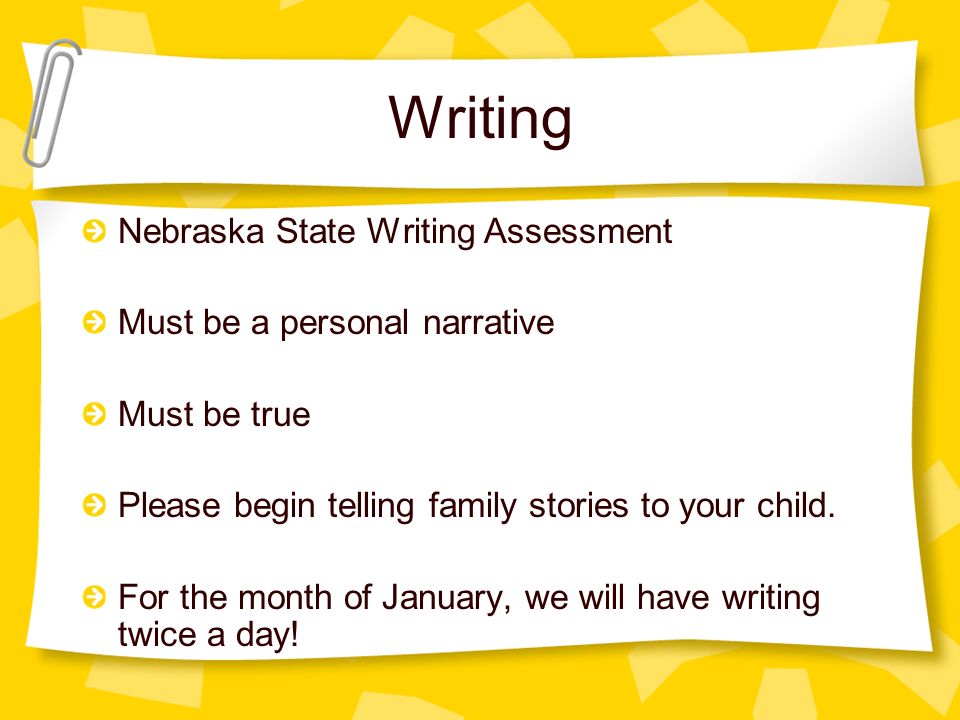 Writing

Nebraska State Writing Assessment

Must be a personal narrative

Must be true

Please begin telling family stories to your child.

For the month of January, we will have writing twice a day!